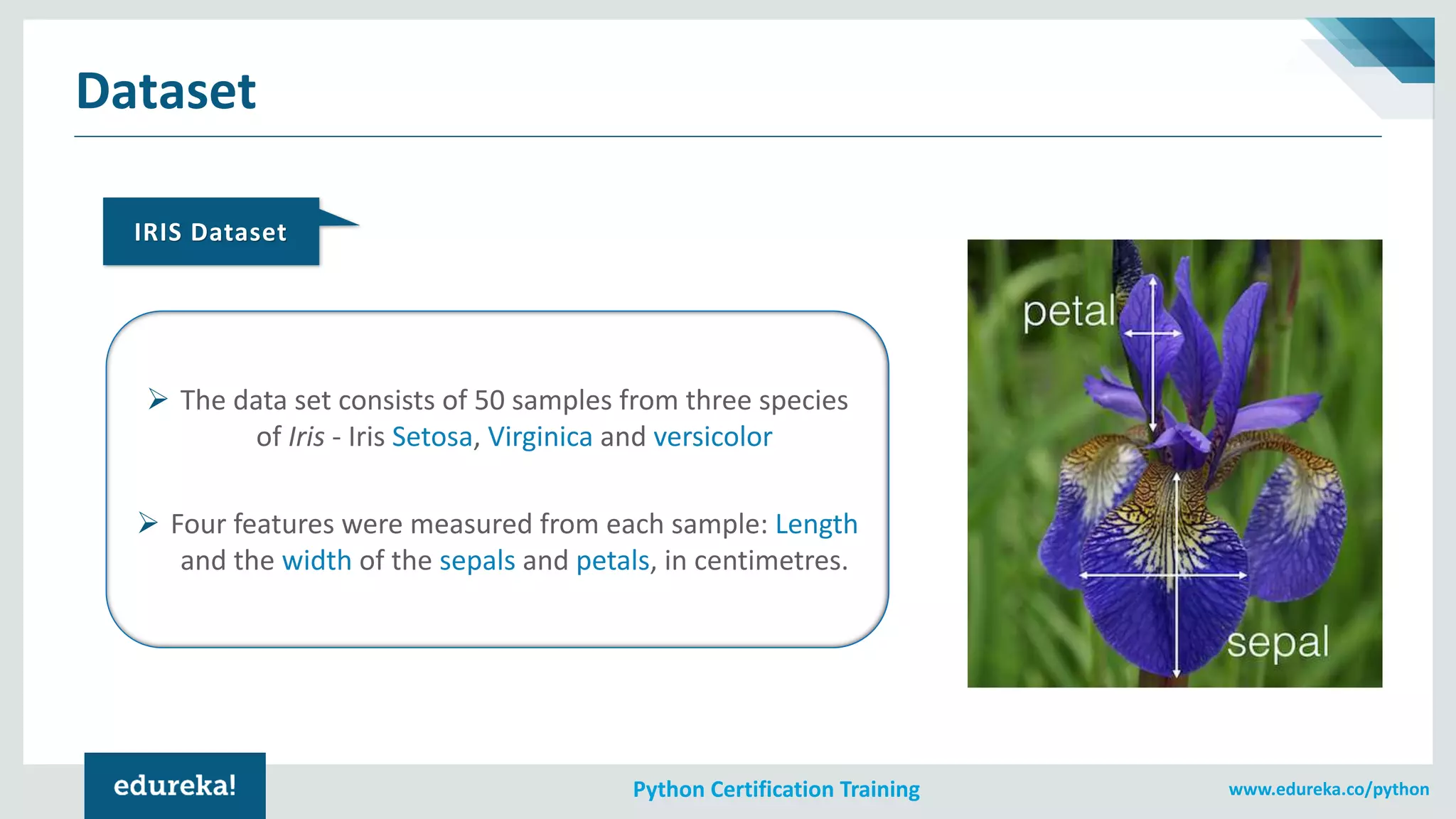 Dataset

IRIS Dataset

➢ The data set consists of 50 samples from three species of Iris - Iris Setosa, Virginica and versicolor

➢ Four features were measured from each sample: Length and the width of the sepals and petals, in centimetres.

petal

sepal

edureka!

Python Certification Training

www.edureka.co/python